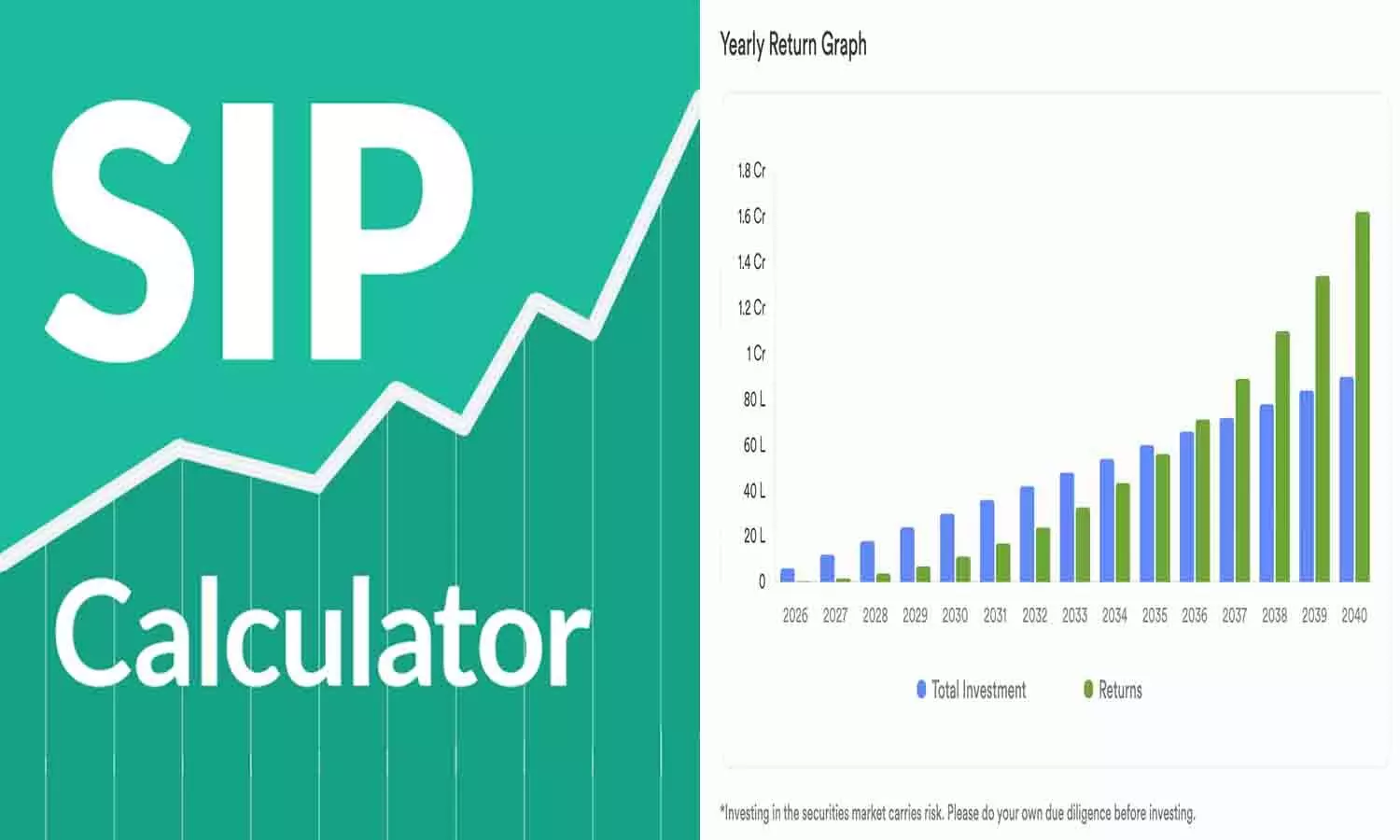 SIP
Calculator

Yearly Return Graph

1.8 Cr
1.6 Cr
1.4 Cr
1.2 Cr
1 Cr
80 L
60 L
40 L
20 L
0

2026 2027 2028 2029 2030 2031 2032 2033 2034 2035 2036 2037 2038 2039 2040

Total Investment
Returns

*Investing in the securities market carries risk. Please do your own due diligence before investing.